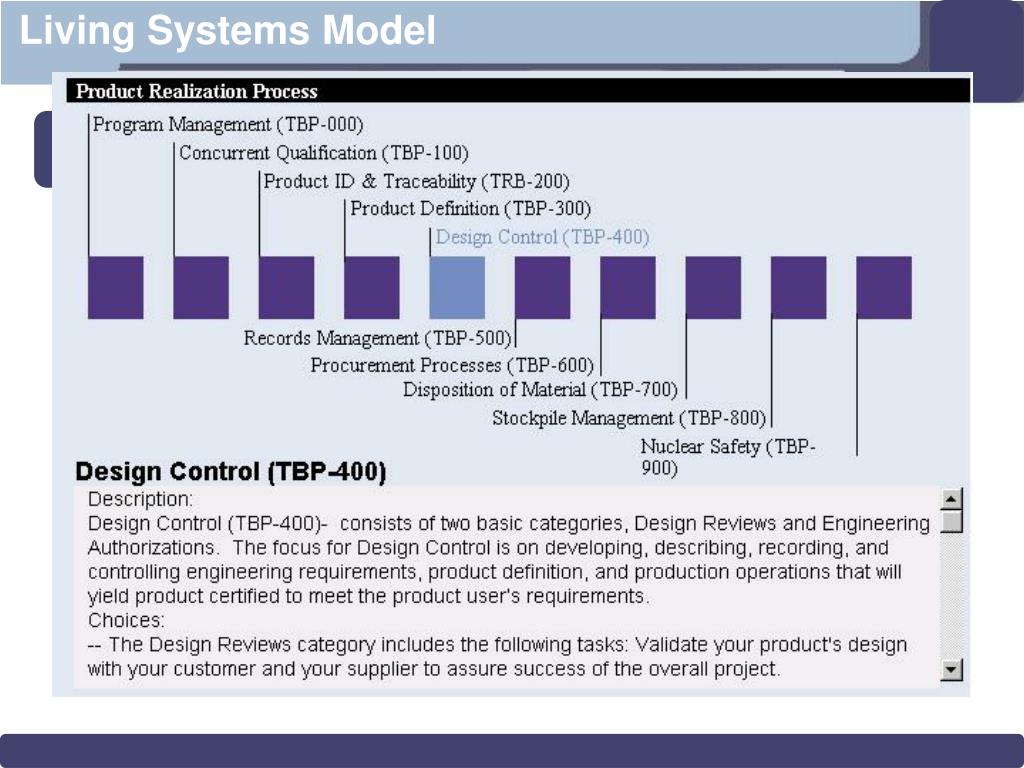 Living Systems Model

Product Realization Process

Program Management (TBP-000)
Concurrent Qualification (TBP-100)
Product ID & Traceability (TRB-200)
Product Definition (TBP-300)
Design Control (TBP-400)

Records Management (TBP-500)
Procurement Processes (TBP-600)
Disposition of Material (TBP-700)
Stockpile Management (TBP-800)
Nuclear Safety (TBP-900)

Design Control (TBP-400)

Description:
Design Control (TBP-400)- consists of two basic categories, Design Reviews and Engineering Authorizations. The focus for Design Control is on developing, describing, recording, and controlling engineering requirements, product definition, and production operations that will yield product certified to meet the product user's requirements.
Choices:
-- The Design Reviews category includes the following tasks: Validate your product's design with your customer and your supplier to assure success of the overall project.